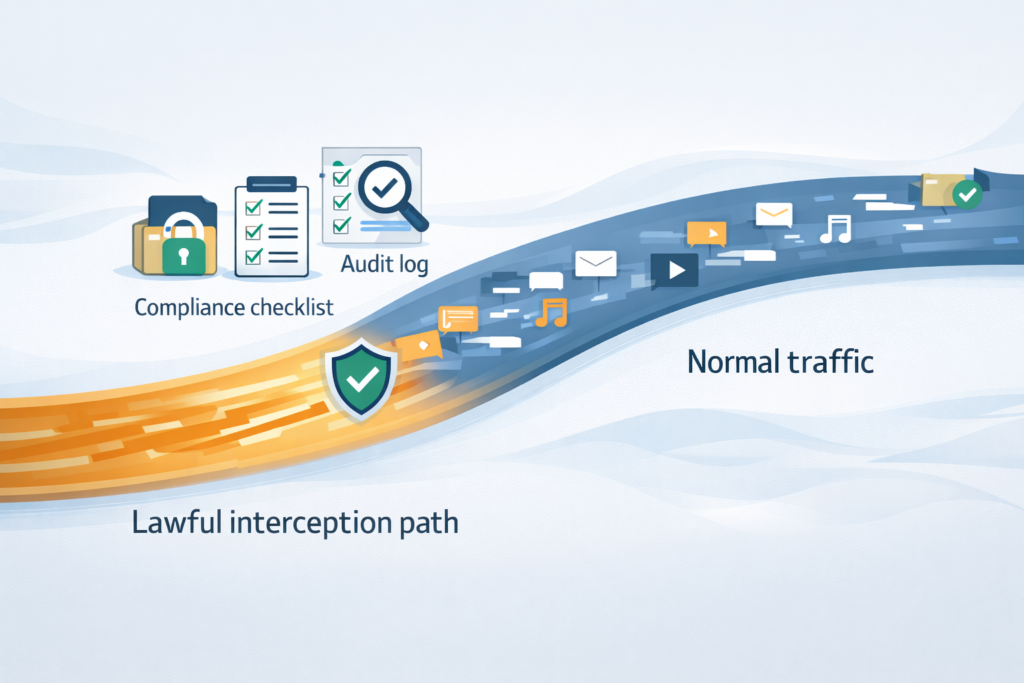 Audit log

Compliance checklist

Normal traffic

Lawful interception path